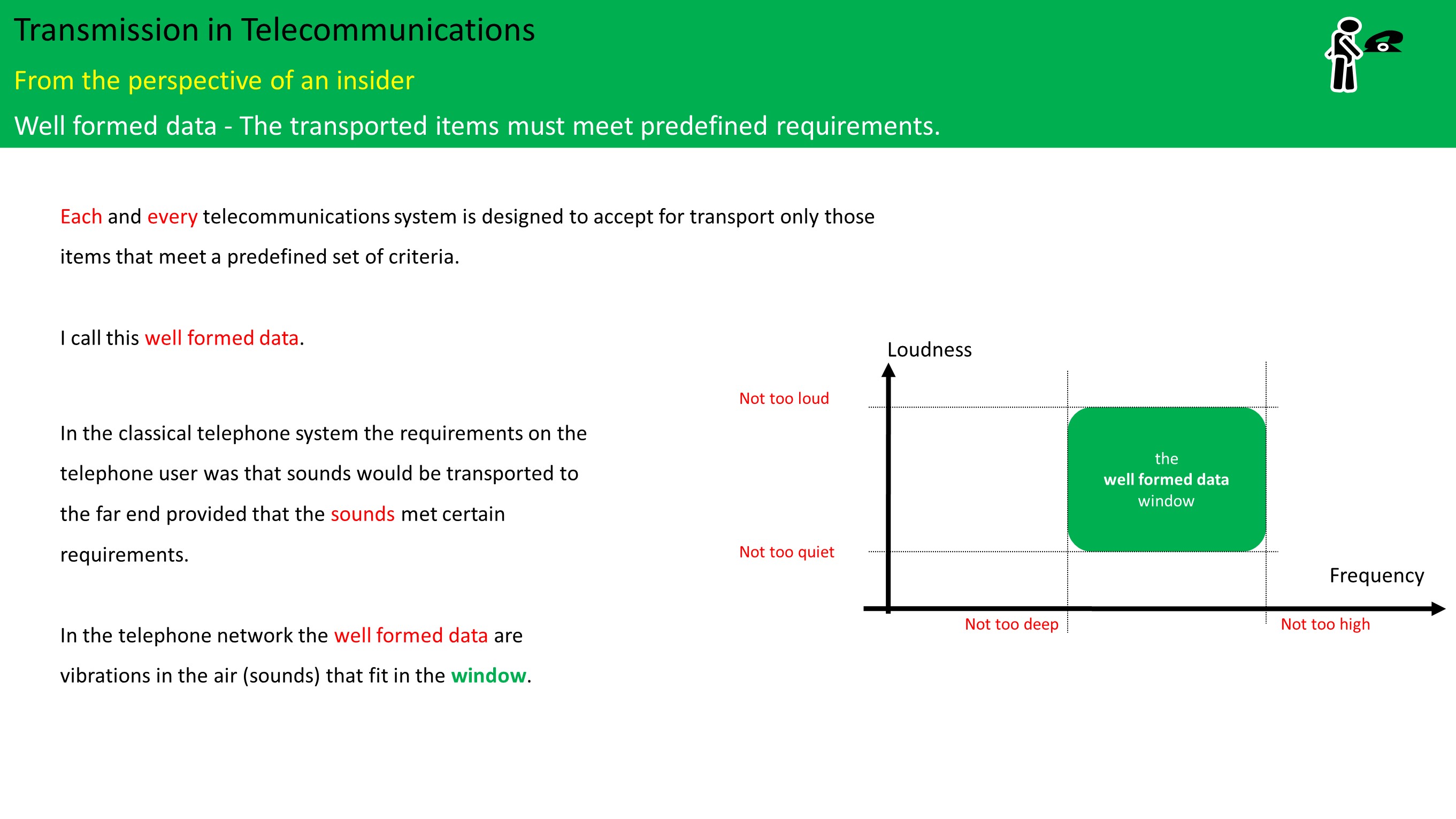 Transmission in Telecommunications

From the perspective of an insider

Well formed data - The transported items must meet predefined requirements.

Each and every telecommunications system is designed to accept for transport only those items that meet a predefined set of criteria.

I call this well formed data.

In the classical telephone system the requirements on the telephone user was that sounds would be transported to the far end provided that the sounds met certain requirements.

In the telephone network the well formed data are vibrations in the air (sounds) that fit in the window.

Loudness

Not too loud

the
well formed data
window

Not too quiet

Frequency

Not too deep

Not too high